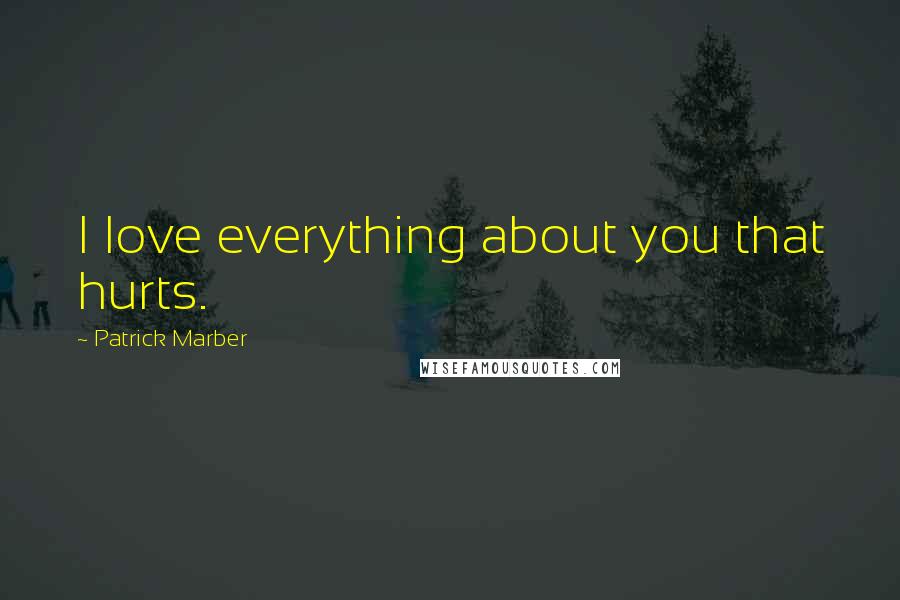 I love everything about you that hurts.

~ Patrick Marber

WISEFAMOUSQUOTES.COM